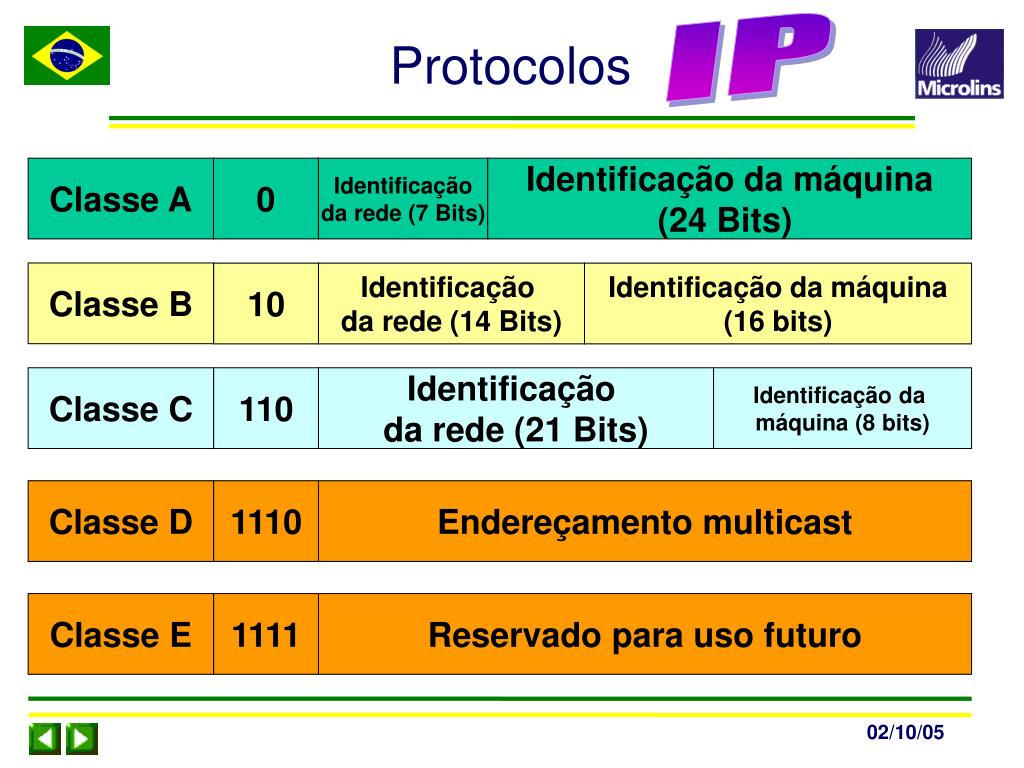 Protocolos IP

Microlins

| Classe A | 0 | Identificação da rede (7 Bits) | Identificação da máquina (24 Bits) |
|---|---|---|---|

| Classe B | 10 | Identificação da rede (14 Bits) | Identificação da máquina (16 bits) |
|---|---|---|---|

| Classe C | 110 | Identificação da rede (21 Bits) | Identificação da máquina (8 bits) |
|---|---|---|---|

| Classe D | 1110 | Endereçamento multicast |
|---|---|---|

| Classe E | 1111 | Reservado para uso futuro |
|---|---|---|

02/10/05